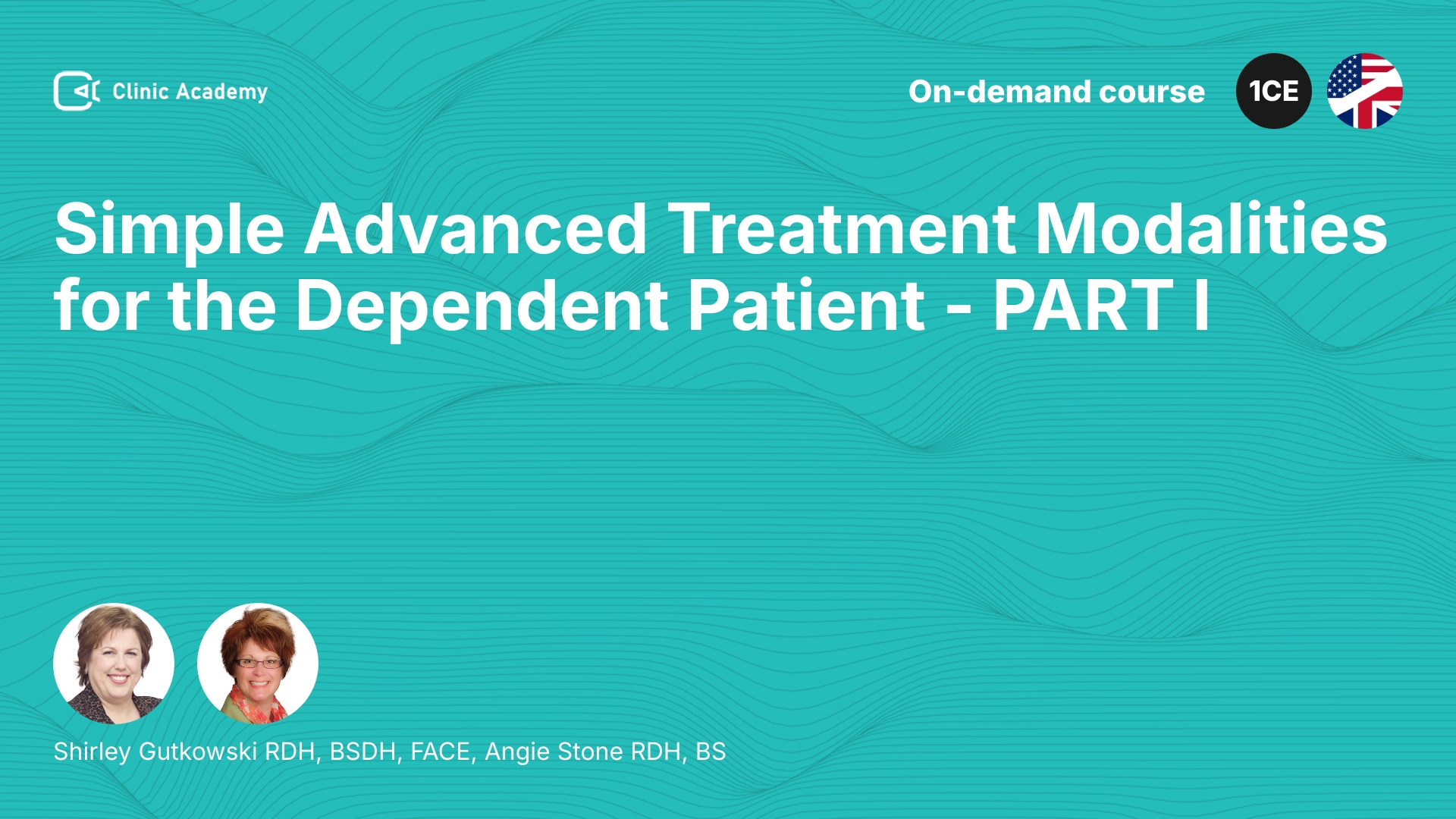 Clinic Academy

On-demand course

1CE

Simple Advanced Treatment Modalities for the Dependent Patient - PART I

Shirley Gutkowski RDH, BSDH, FACE, Angie Stone RDH, BS